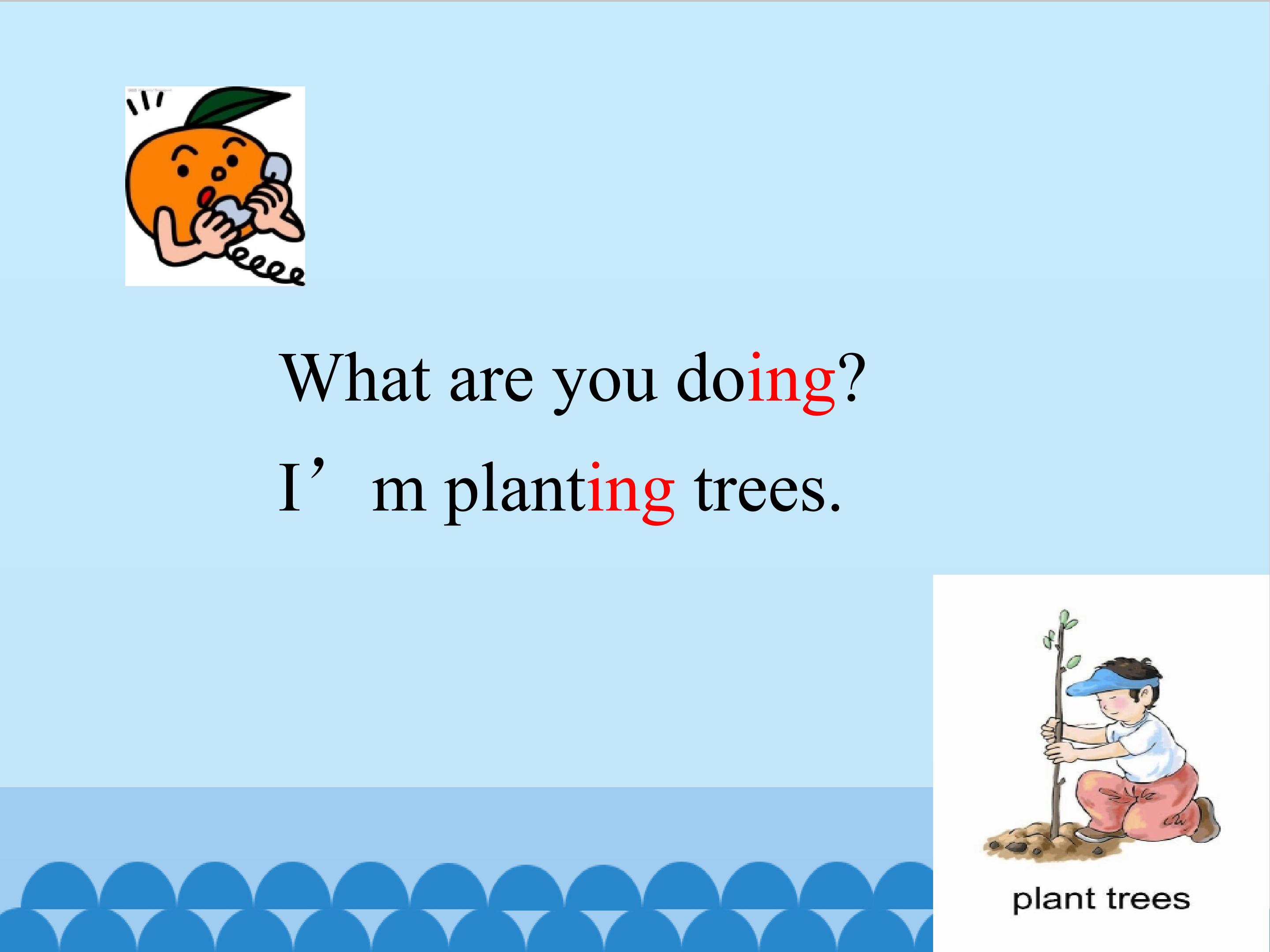 What are you doing?

I’m planting trees.

plant trees